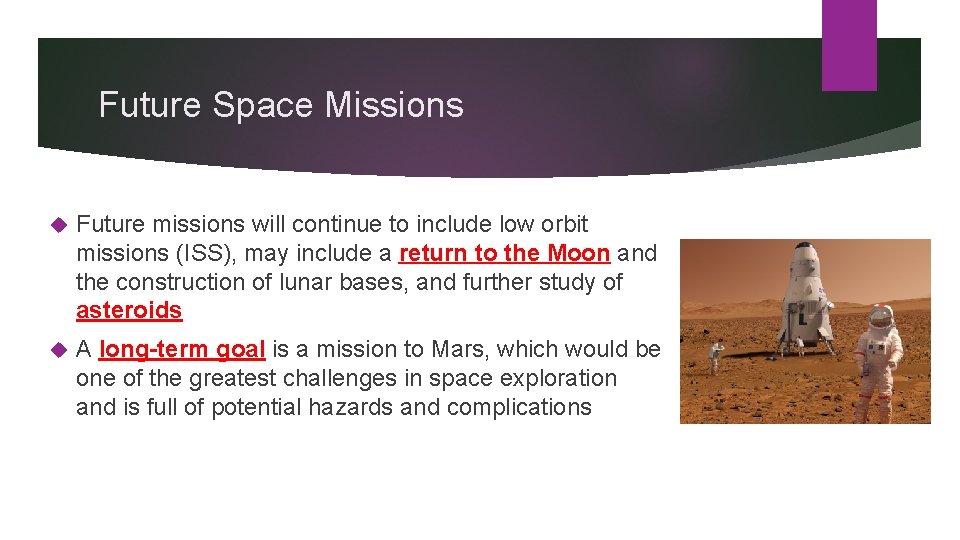 Future Space Missions

Future missions will continue to include low orbit missions (ISS), may include a return to the Moon and the construction of lunar bases, and further study of asteroids

A long-term goal is a mission to Mars, which would be one of the greatest challenges in space exploration and is full of potential hazards and complications